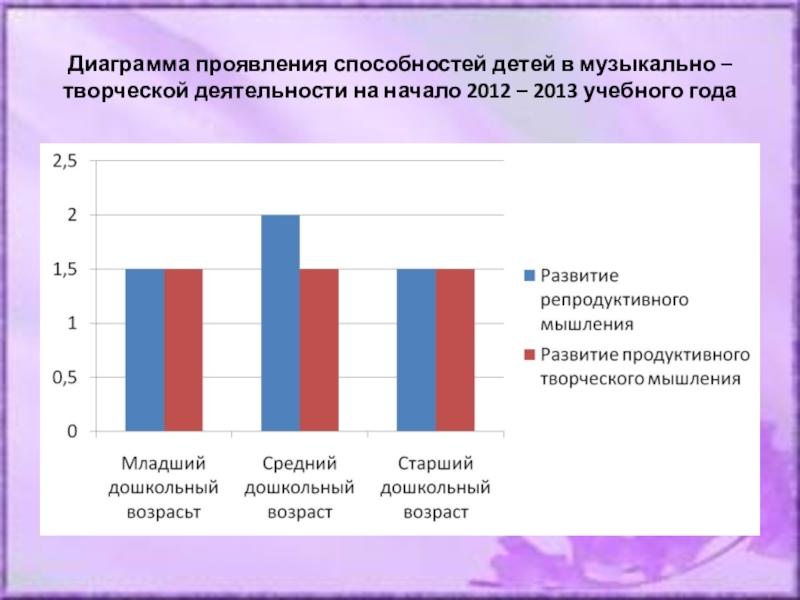 Диаграмма проявления способностей детей в музыкально – творческой деятельности на начало 2012 – 2013 учебного года

2,5
2
1,5
1
0,5
0

Младший дошкольный возрасьт
Средний дошкольный возраст
Старший дошкольный возраст

Развитие репродуктивного мышления
Развитие продуктивного творческого мышления